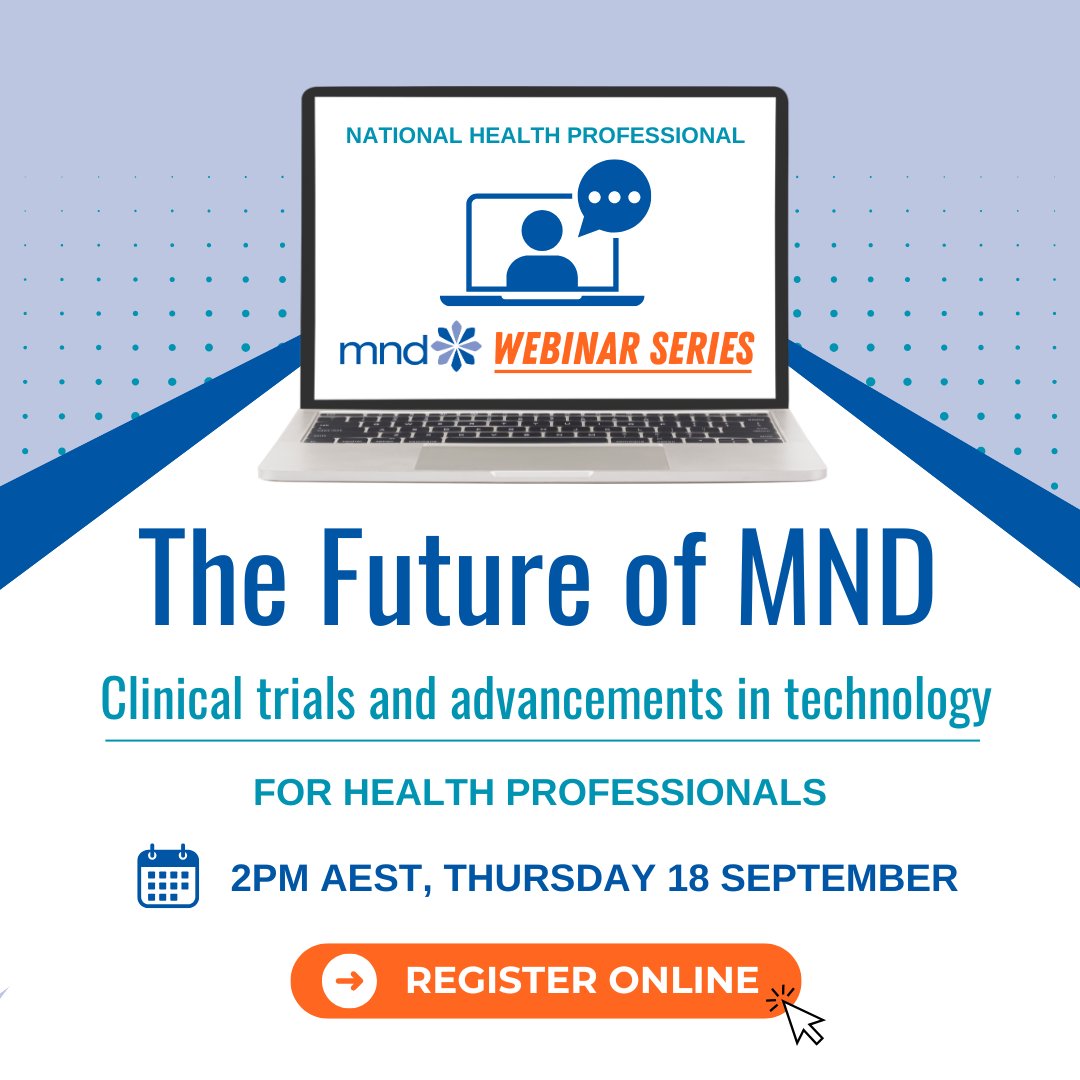 NATIONAL HEALTH PROFESSIONAL

mnd WEBINAR SERIES

The Future of MND

Clinical trials and advancements in technology

FOR HEALTH PROFESSIONALS

2PM AEST, THURSDAY 18 SEPTEMBER

REGISTER ONLINE